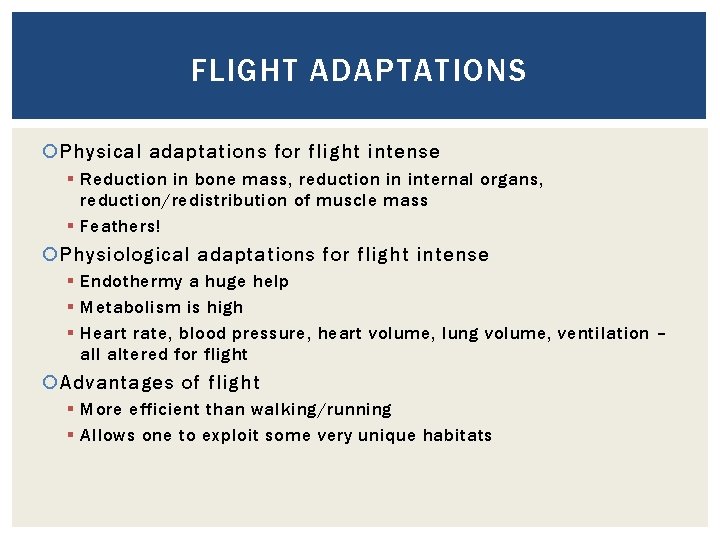 FLIGHT ADAPTATIONS

Physical adaptations for flight intense

Reduction in bone mass, reduction in internal organs, reduction/redistribution of muscle mass

Feathers!

Physiological adaptations for flight intense

Endothermy a huge help

Metabolism is high

Heart rate, blood pressure, heart volume, lung volume, ventilation – all altered for flight

Advantages of flight

More efficient than walking/running

Allows one to exploit some very unique habitats